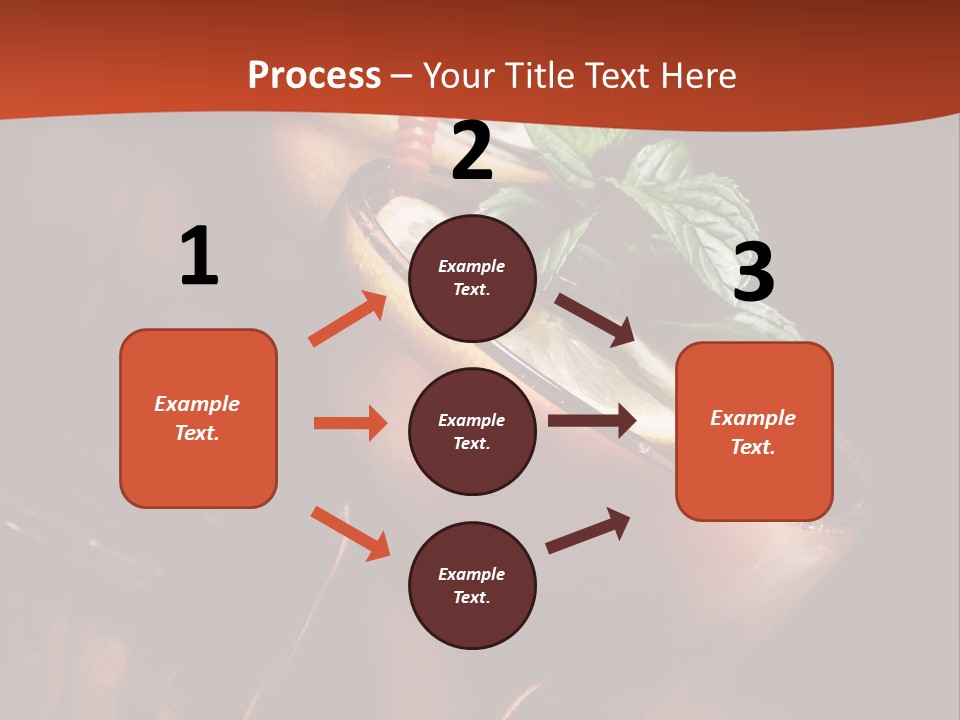 Process – Your Title Text Here

1

Example Text.

2

Example Text.

Example Text.

Example Text.

3

Example Text.